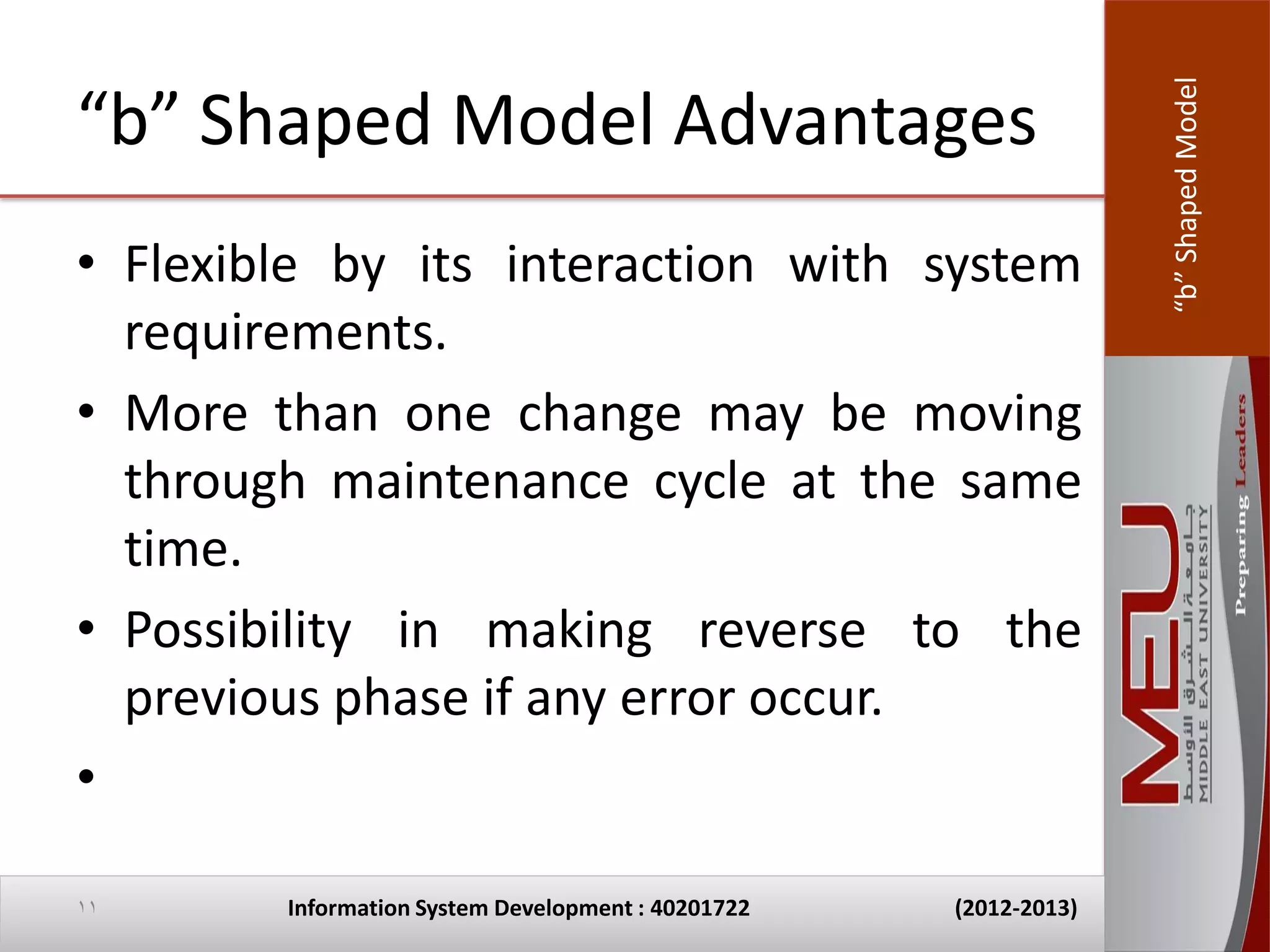 “b” Shaped Model Advantages

• Flexible by its interaction with system requirements.

• More than one change may be moving through maintenance cycle at the same time.

• Possibility in making reverse to the previous phase if any error occur.

•

“b” Shaped Model

MEU
جامعة الشرق الأوسط
MIDDLE EAST UNIVERSITY
Preparing Leaders

١١

Information System Development : 40201722

(2012-2013)